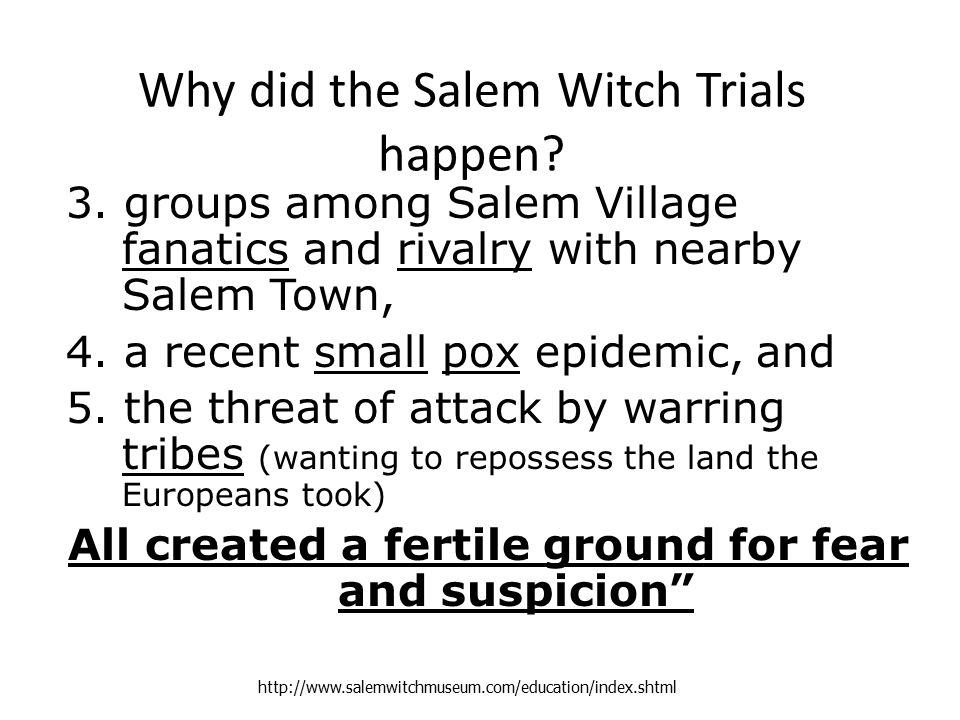 Why did the Salem Witch Trials happen?

3. groups among Salem Village fanatics and rivalry with nearby Salem Town,

4. a recent small pox epidemic, and

5. the threat of attack by warring tribes (wanting to repossess the land the Europeans took)

All created a fertile ground for fear and suspicion”

http://www.salemwitchmuseum.com/education/index.shtml